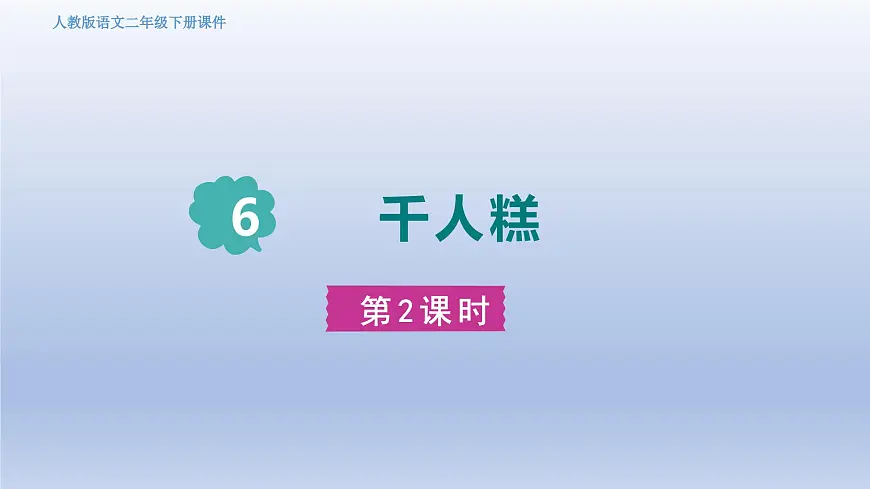 人教版语文二年级下册课件

6

千人糕

第2课时